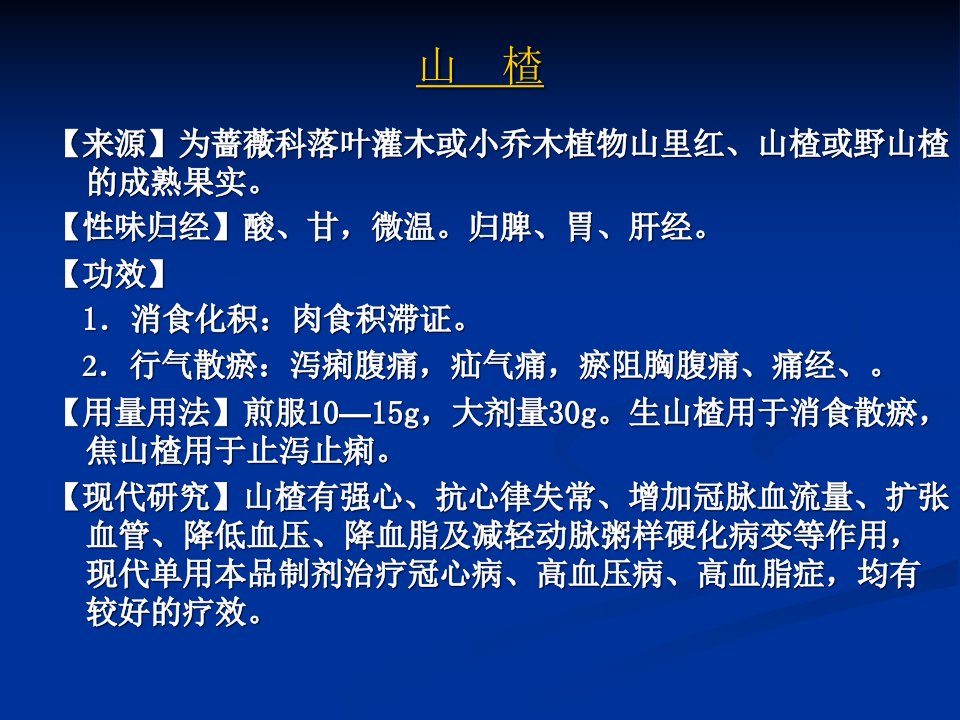 山　楂

【来源】为蔷薇科落叶灌木或小乔木植物山里红、山楂或野山楂的成熟果实。

【性味归经】酸、甘，微温。归脾、胃、肝经。

【功效】

1．消食化积：肉食积滞证。

2．行气散瘀：泻痢腹痛，疝气痛，瘀阻胸腹痛、痛经、。

【用量用法】煎服10—15g，大剂量30g。生山楂用于消食散瘀，焦山楂用于止泻止痢。

【现代研究】山楂有强心、抗心律失常、增加冠脉血流量、扩张血管、降低血压、降血脂及减轻动脉粥样硬化病变等作用，现代单用本品制剂治疗冠心病、高血压病、高血脂症，均有较好的疗效。